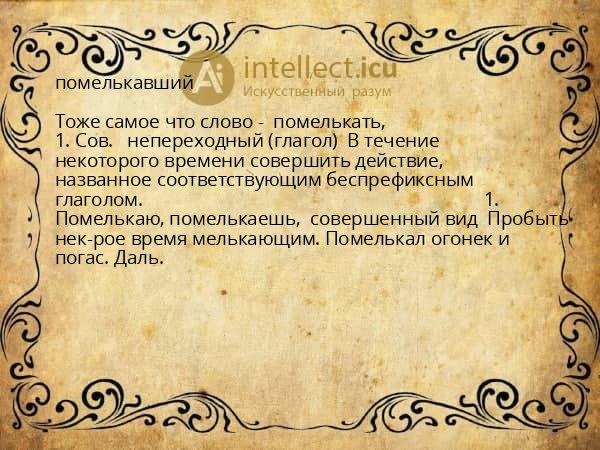 Ai intellect.icu
Искусственный разум

помелькавший

Тоже самое что слово - помелькать,
1. Сов. непереходный (глагол) В течение некоторого времени совершить действие, названное соответствующим беспрефиксным глаголом. 1. Помелькаю, помелькаешь, совершенный вид Пробыть нек-рое время мелькающим. Помелькал огонек и погас. Даль.